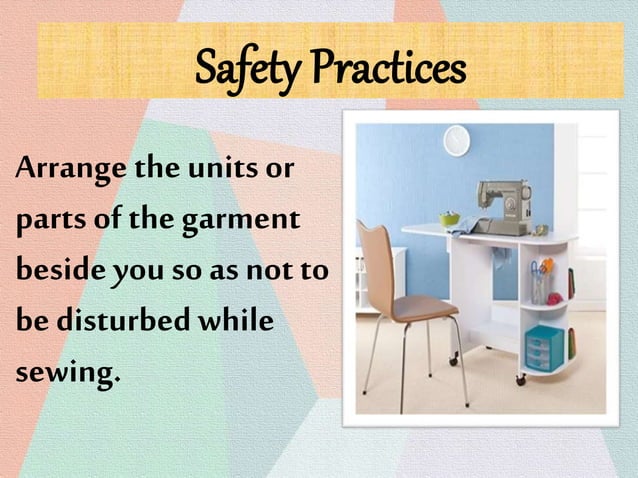 Safety Practices

Arrange the units or parts of the garment beside you so as not to be disturbed while sewing.